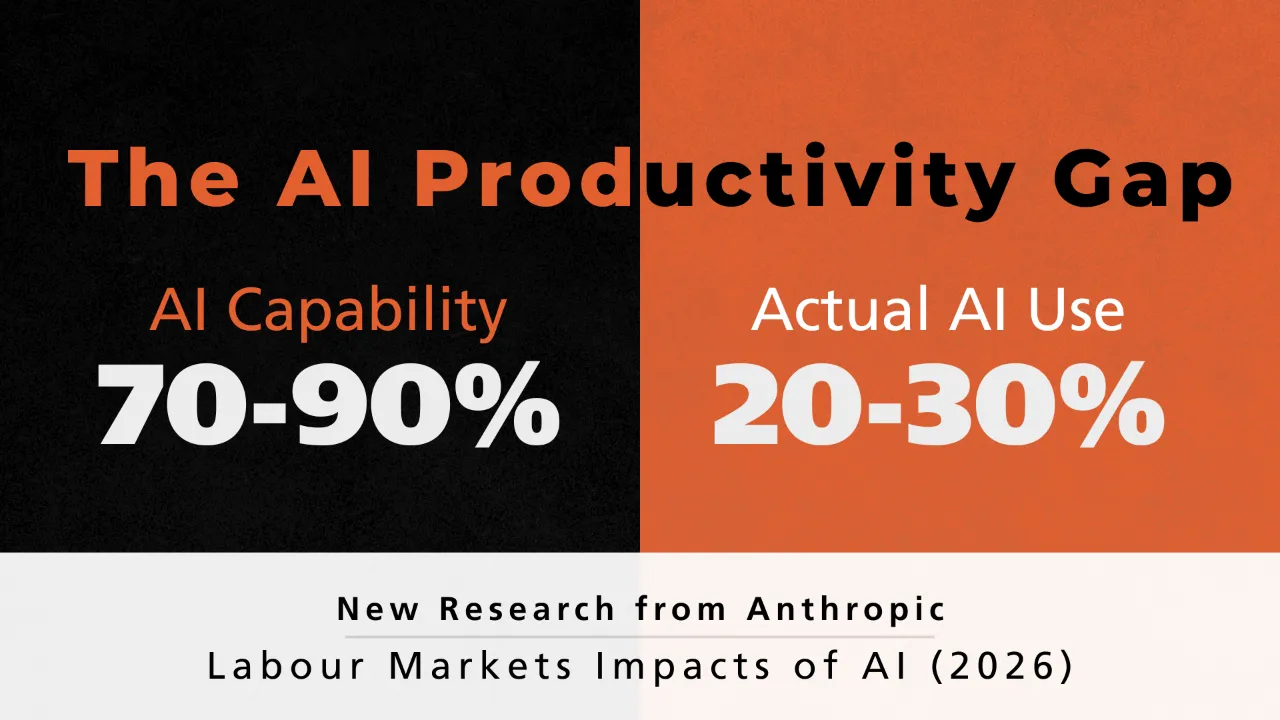 The AI Productivity Gap

AI Capability
70-90%

Actual AI Use
20-30%

New Research from Anthropic

Labour Markets Impacts of AI (2026)